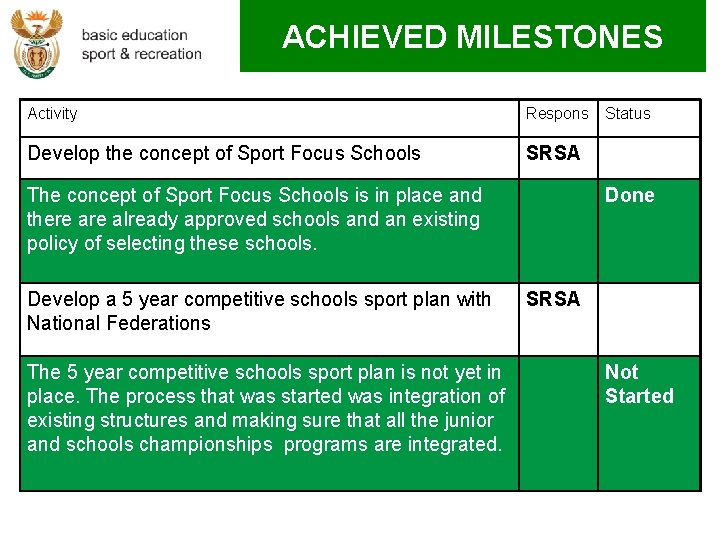 basic education
sport & recreation

ACHIEVED MILESTONES

| Activity | Respons | Status |
|---|---|---|
| Develop the concept of Sport Focus Schools | SRSA | |
| The concept of Sport Focus Schools is in place and there are already approved schools and an existing policy of selecting these schools. | | Done |
| Develop a 5 year competitive schools sport plan with National Federations | SRSA | |
| The 5 year competitive schools sport plan is not yet in place. The process that was started was integration of existing structures and making sure that all the junior and schools championships programs are integrated. | | Not Started |